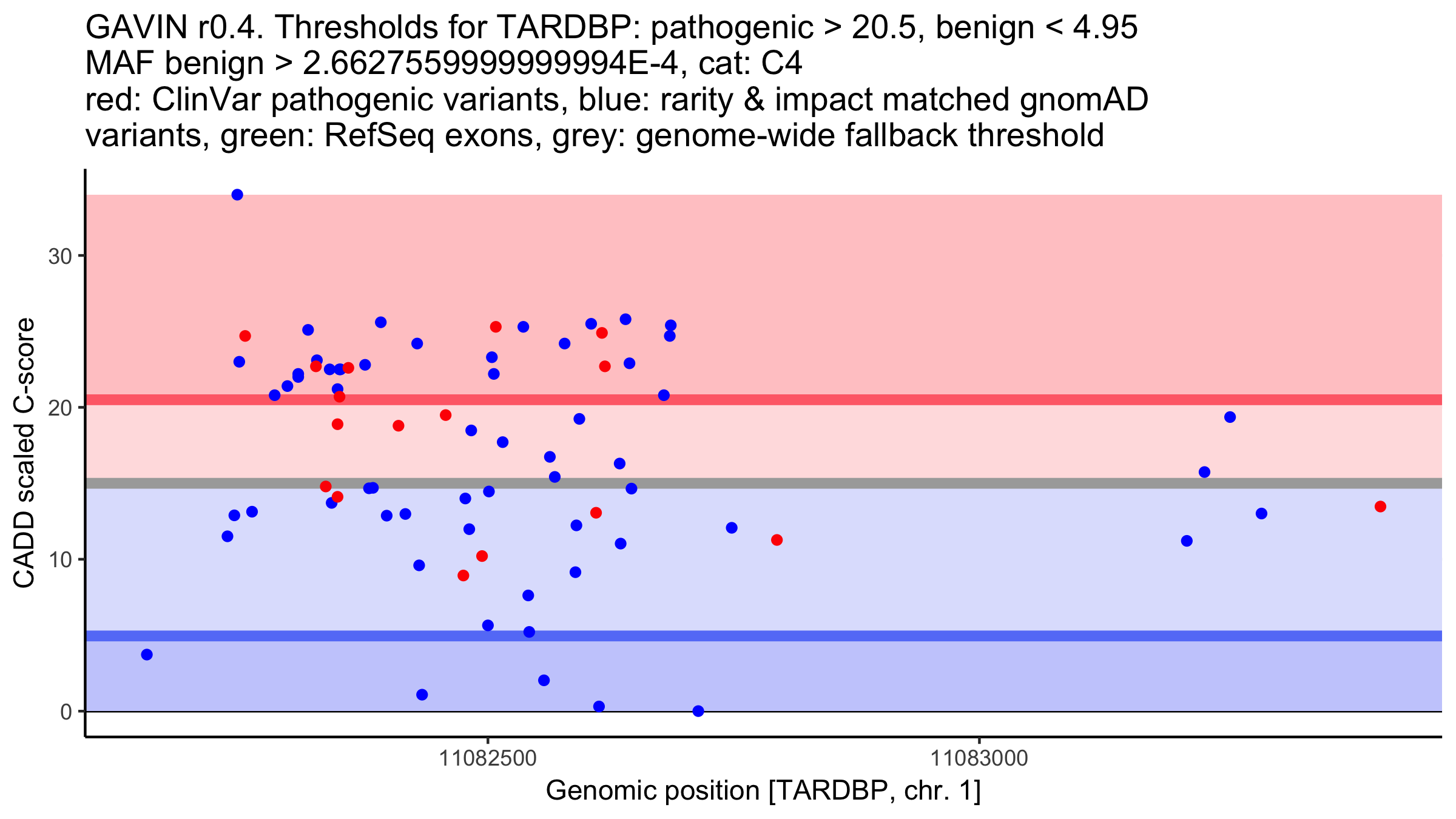 GAVIN r0.4. Thresholds for TARDBP: pathogenic > 20.5, benign < 4.95
MAF benign > 2.6627559999999994E-4, cat: C4
red: ClinVar pathogenic variants, blue: rarity & impact matched gnomAD variants, green: RefSeq exons, grey: genome-wide fallback threshold

CADD scaled C-score

30
20
10
0

11082500
11083000

Genomic position [TARDBP, chr. 1]